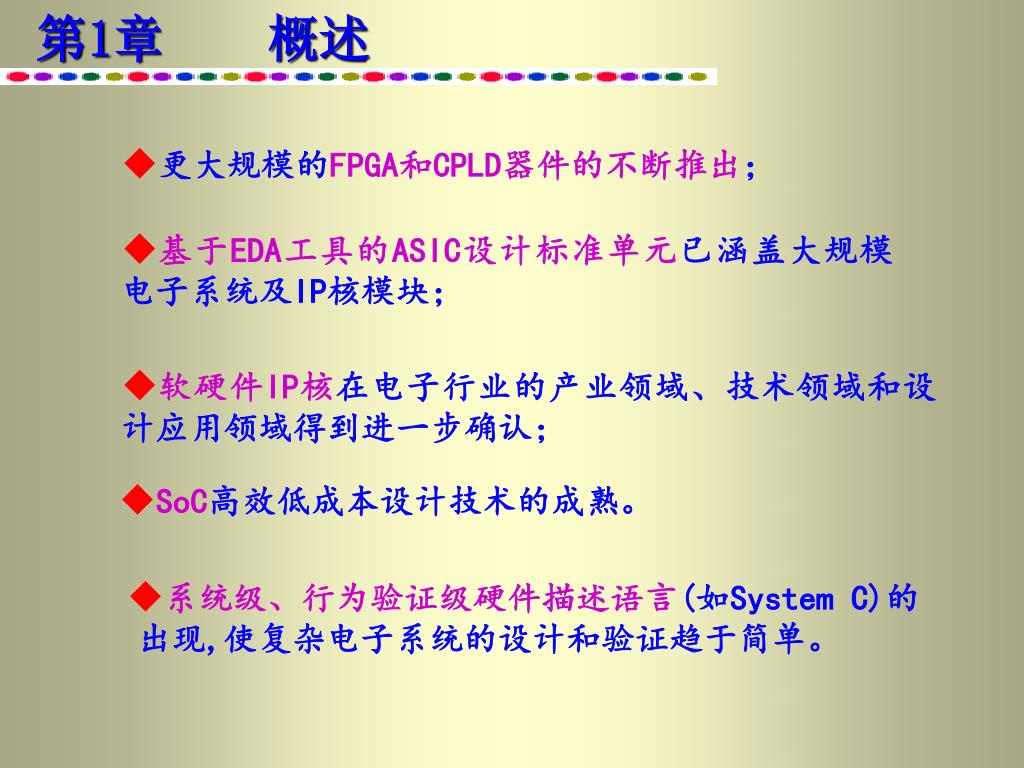 第1章　　概述

◆更大规模的FPGA和CPLD器件的不断推出；

◆基于EDA工具的ASIC设计标准单元已涵盖大规模电子系统及IP核模块；

◆软硬件IP核在电子行业的产业领域、技术领域和设计应用领域得到进一步确认；

◆SoC高效低成本设计技术的成熟。

◆系统级、行为验证级硬件描述语言(如System C)的出现,使复杂电子系统的设计和验证趋于简单。